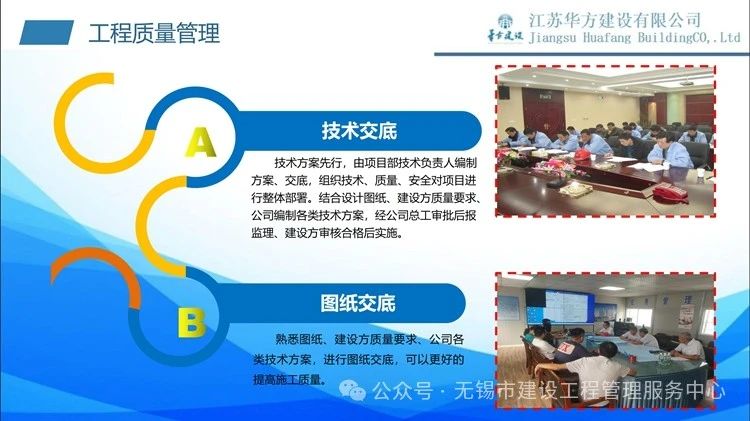 工程质量管理

华方建设 江苏华方建设有限公司
Jiangsu Huafang BuildingCO,.Ltd

A

技术交底

技术方案先行，由项目部技术负责人编制方案、交底，组织技术、质量、安全对项目进行整体部署。结合设计图纸、建设方质量要求、公司编制各类技术方案，经公司总工审批后报监理、建设方审核合格后实施。

B

图纸交底

熟悉图纸、建设方质量要求、公司各类技术方案，进行图纸交底，可以更好的提高施工质量。

公众号 · 无锡市建设工程管理服务中心